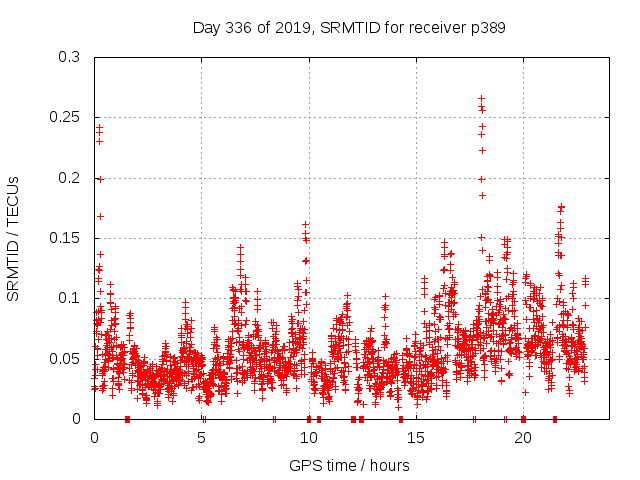 Day 336 of 2019, SRMTID for receiver p389

SRMTID / TECUs

0.3
0.25
0.2
0.15
0.1
0.05
0

0
5
10
15
20

GPS time / hours